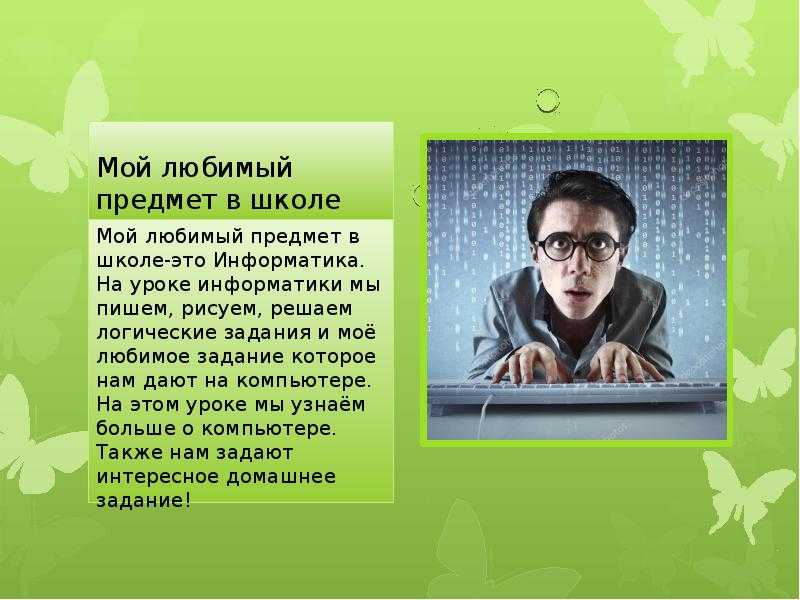 Мой любимый предмет в школе

Мой любимый предмет в школе-это Информатика. На уроке информатики мы пишем, рисуем, решаем логические задания и моё любимое задание которое нам дают на компьютере. На этом уроке мы узнаём больше о компьютере. Также нам задают интересное домашнее задание!